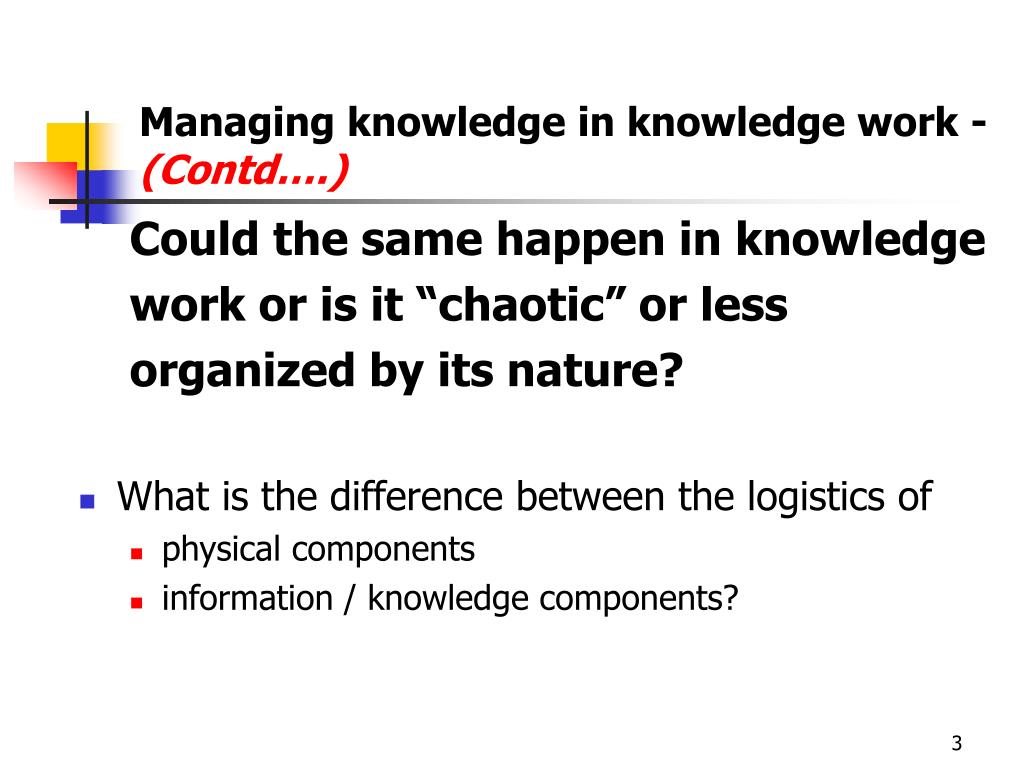 Managing knowledge in knowledge work - (Contd….)

Could the same happen in knowledge work or is it “chaotic” or less organized by its nature?

- What is the difference between the logistics of
  - physical components
  - information / knowledge components?

3